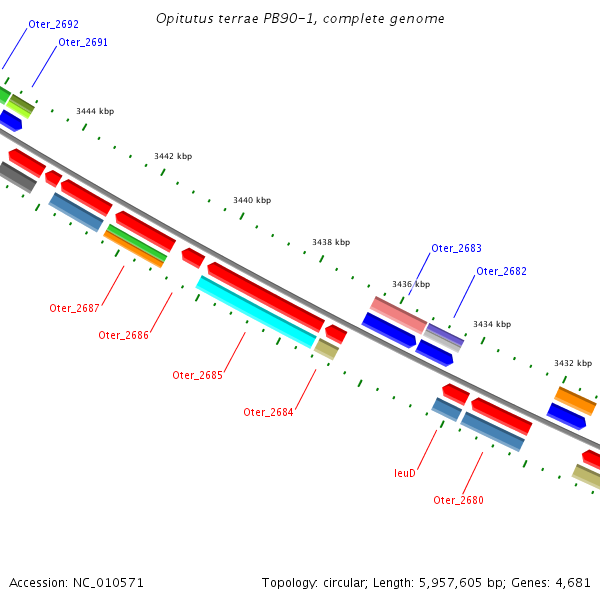 Opitutus terrae PB90-1, complete genome

Oter_2692
Oter_2691
3444 kbp
3442 kbp
3440 kbp
3438 kbp
Oter_2683
Oter_2682
3436 kbp
3434 kbp
3432 kbp
Oter_2687
Oter_2686
Oter_2685
Oter_2684
leuD
Oter_2680

Accession: NC_010571
Topology: circular; Length: 5,957,605 bp; Genes: 4,681